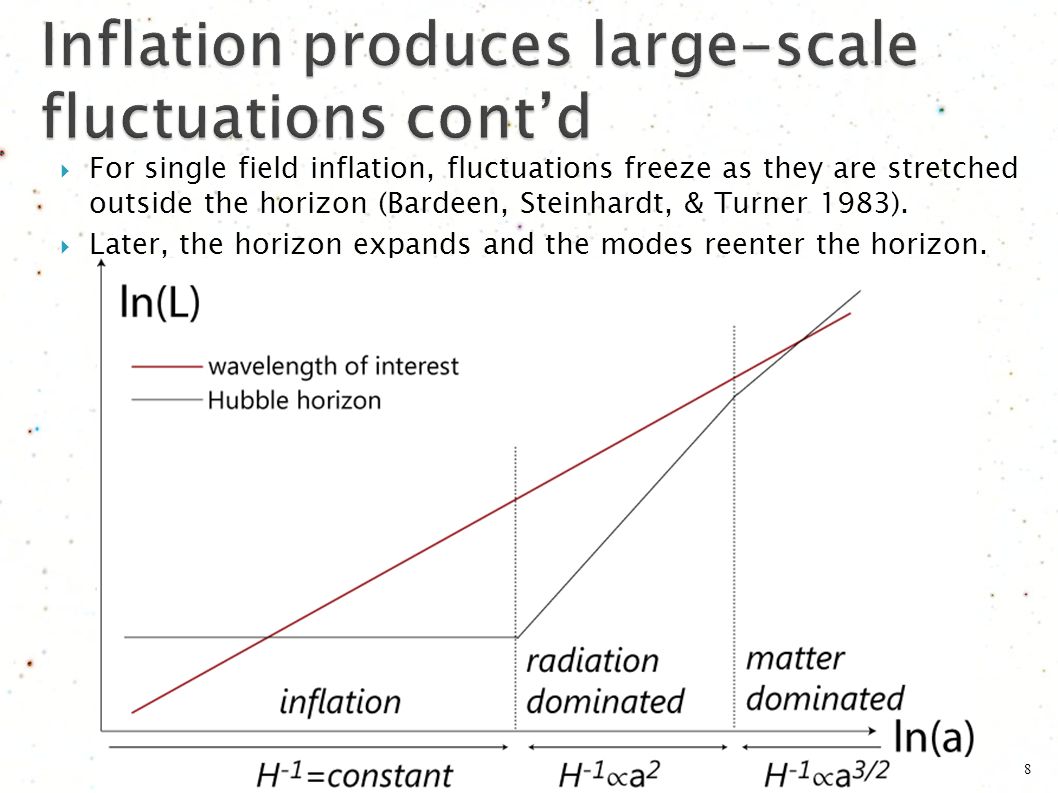 Inflation produces large-scale fluctuations cont'd

For single field inflation, fluctuations freeze as they are stretched outside the horizon (Bardeen, Steinhardt, & Turner 1983).

Later, the horizon expands and the modes reenter the horizon.

ln(L)

wavelength of interest
Hubble horizon

inflation
radiation dominated
matter dominated
ln(a)

$H^{-1}$=constant
$H^{-1} \propto a^2$
$H^{-1} \propto a^{3/2}$

8